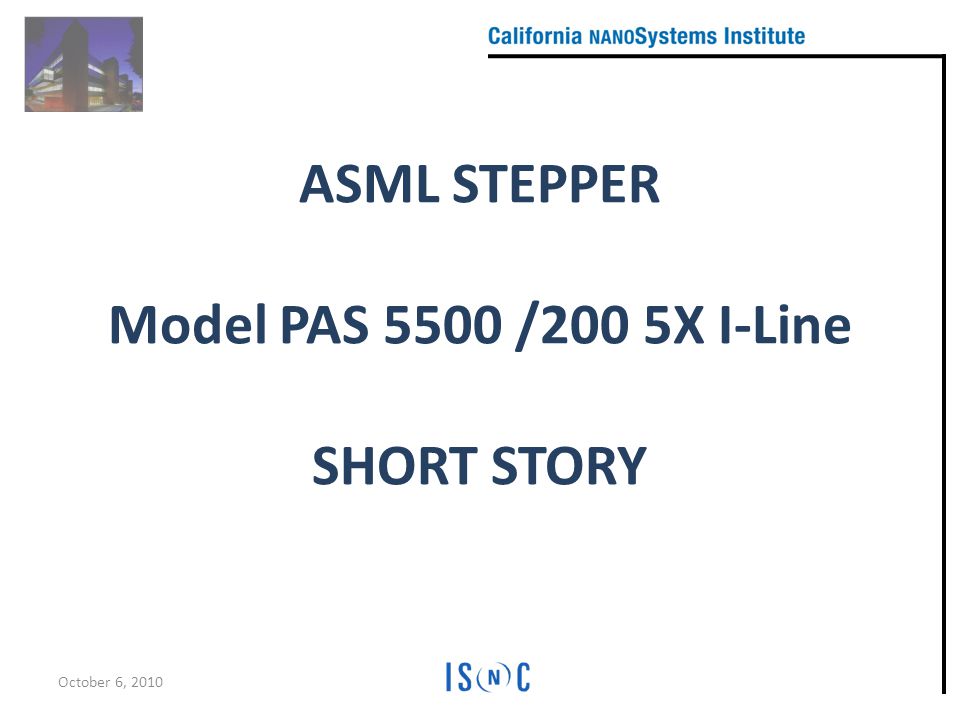 California NANOSystems Institute

ASML STEPPER

Model PAS 5500 /200 5X I-Line

SHORT STORY

October 6, 2010

ISNC